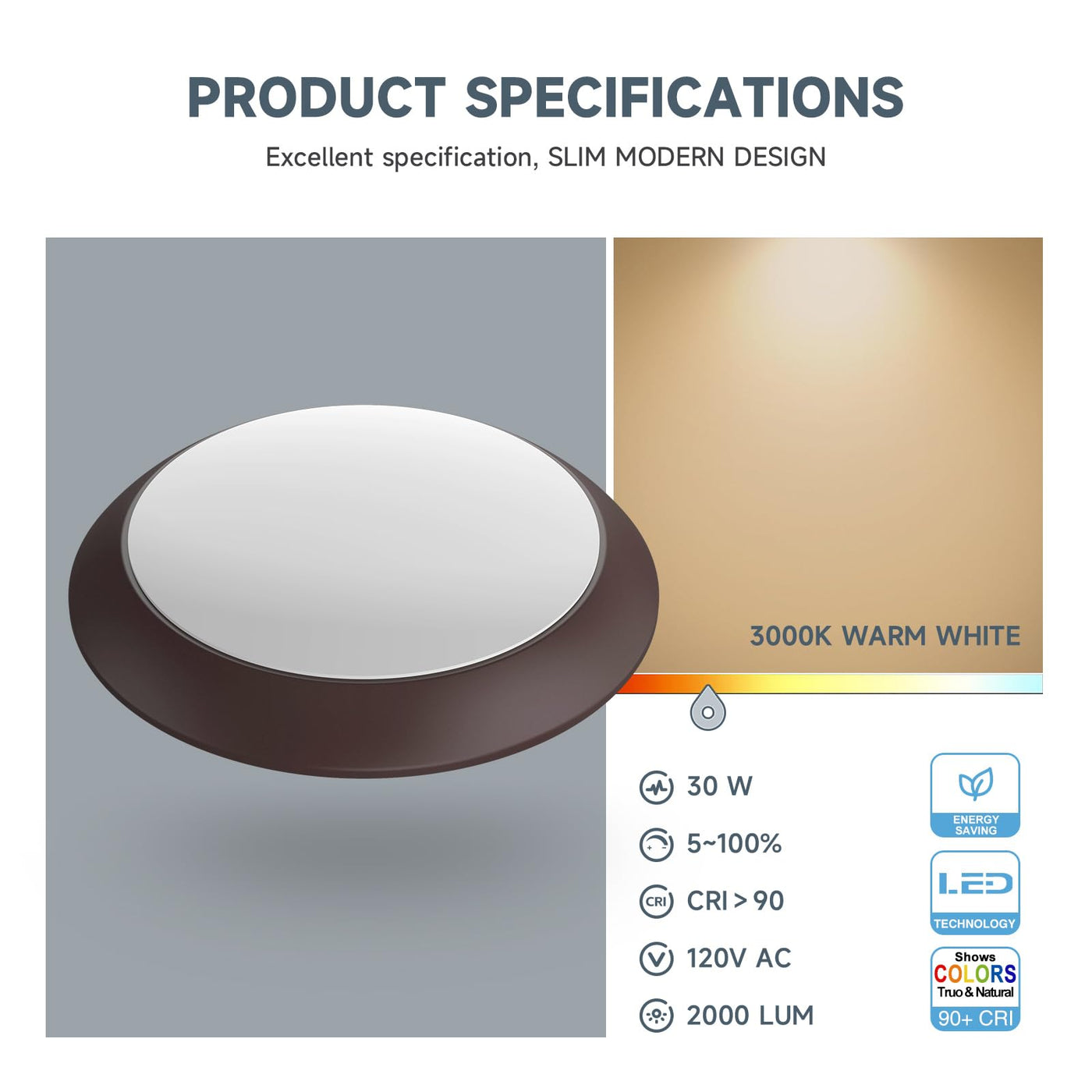 PRODUCT SPECIFICATIONS

Excellent specification, SLIM MODERN DESIGN

3000K WARM WHITE

30 W

5~100%

CRI CRI > 90

120V AC

2000 LUM

ENERGY SAVING

LED

TECHNOLOGY

Shows COLORS Truo & Natural 90+ CRI